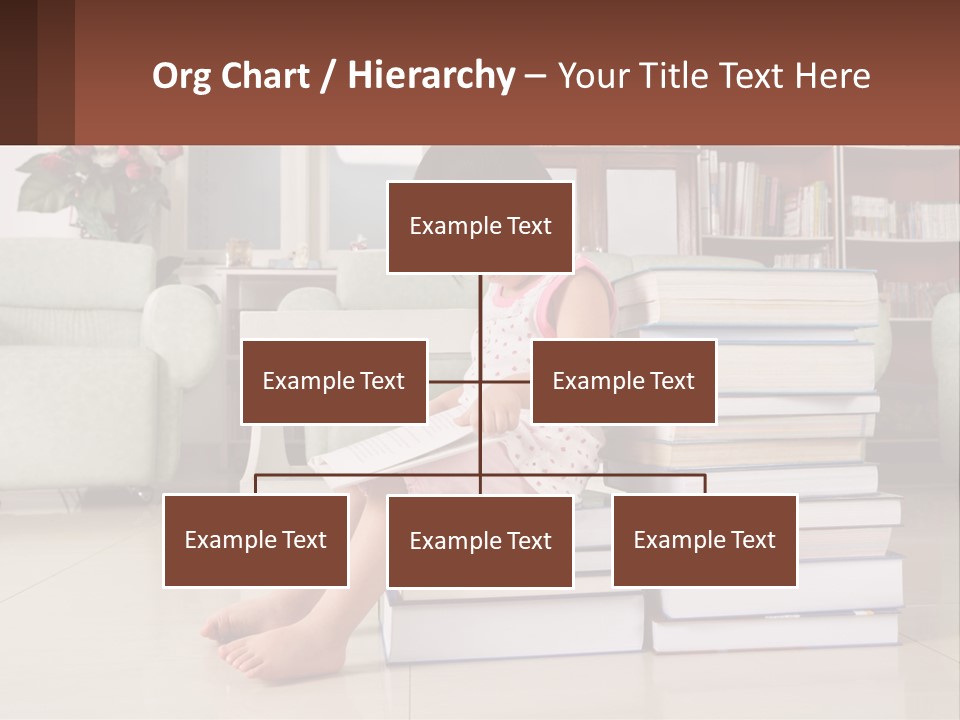 Org Chart / Hierarchy – Your Title Text Here

Example Text

Example Text

Example Text

Example Text

Example Text

Example Text